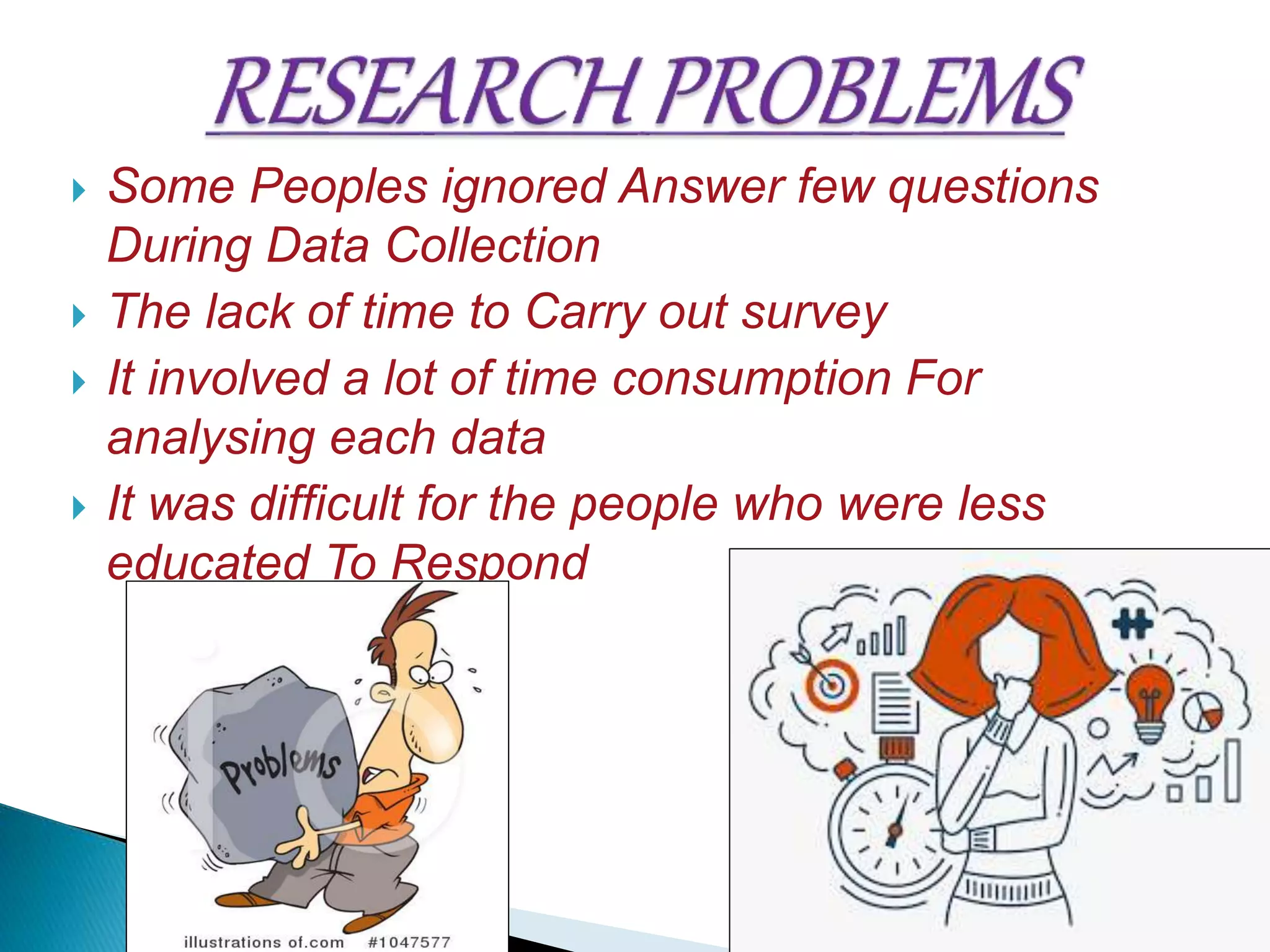 RESEARCH PROBLEMS

Some Peoples ignored Answer few questions During Data Collection

The lack of time to Carry out survey

It involved a lot of time consumption For analysing each data

It was difficult for the people who were less educated To Respond

Problems

illustrations of.com #1047577